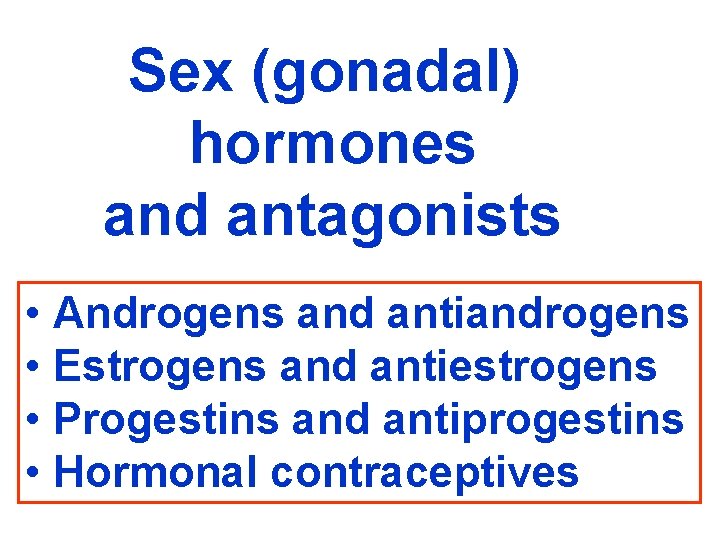 Sex (gonadal) hormones and antagonists

• Androgens and antiandrogens
• Estrogens and antiestrogens
• Progestins and antiprogestins
• Hormonal contraceptives